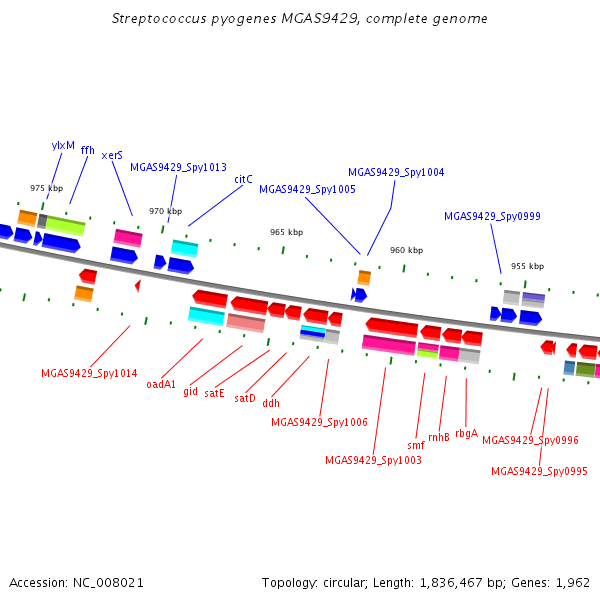 Streptococcus pyogenes MGAS9429, complete genome

ylxM
ffh
xerS
MGAS9429_Spy1013
citC
MGAS9429_Spy1005
MGAS9429_Spy1004
MGAS9429_Spy0999

975 kbp
970 kbp
965 kbp
960 kbp
955 kbp

MGAS9429_Spy1014
oadA1
gid
satE
satD
ddh
MGAS9429_Spy1006
MGAS9429_Spy1003
smf
rnhB
rbgA
MGAS9429_Spy0996
MGAS9429_Spy0995

Accession: NC_008021

Topology: circular; Length: 1,836,467 bp; Genes: 1,962